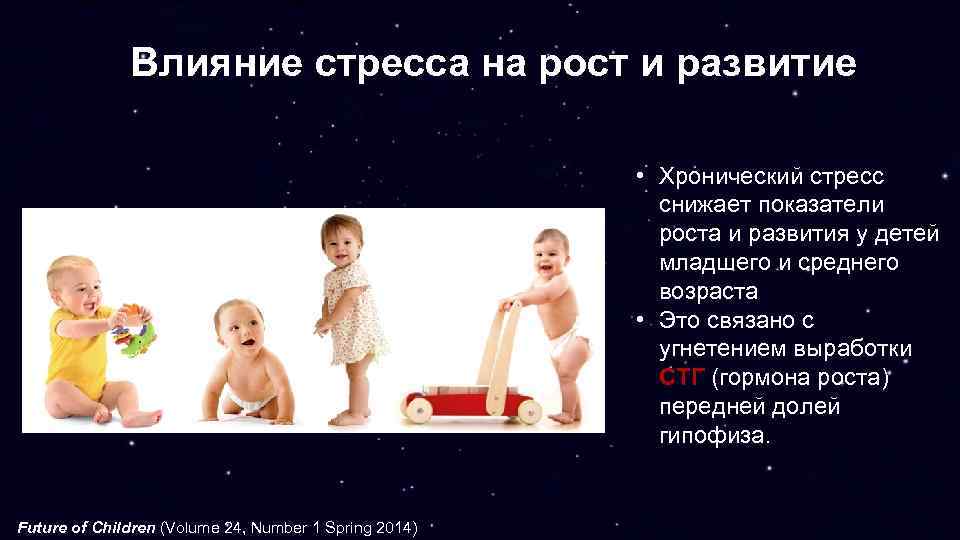 Влияние стресса на рост и развитие

• Хронический стресс снижает показатели роста и развития у детей младшего и среднего возраста
• Это связано с угнетением выработки СТГ (гормона роста) передней долей гипофиза.

Future of Children (Volume 24, Number 1 Spring 2014)